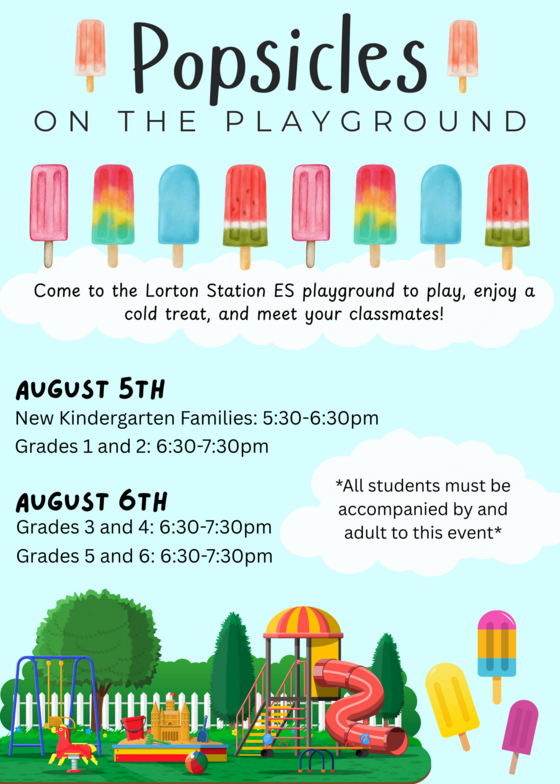 Popsicles

ON THE PLAYGROUND

Come to the Lorton Station ES playground to play, enjoy a cold treat, and meet your classmates!

AUGUST 5TH

New Kindergarten Families: 5:30-6:30pm

Grades 1 and 2: 6:30-7:30pm

AUGUST 6TH

Grades 3 and 4: 6:30-7:30pm

Grades 5 and 6: 6:30-7:30pm

*All students must be accompanied by and adult to this event*